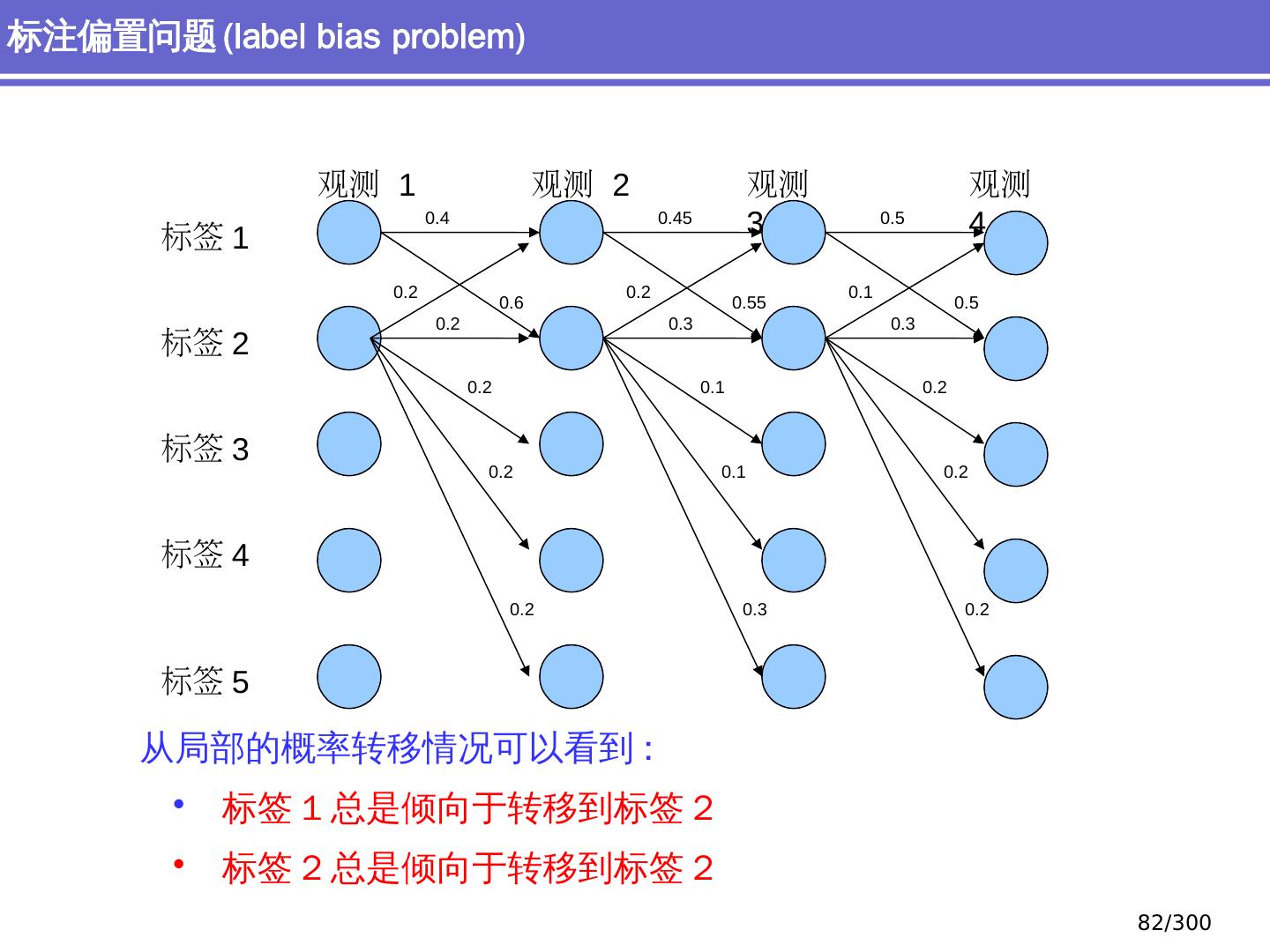 标注偏置问题 (label bias problem)

观测 1 观测 2 观测 3 观测 4

标签 1
标签 2
标签 3
标签 4
标签 5

0.4 0.45 0.5
0.2 0.6 0.2 0.55 0.1 0.5
0.2 0.3 0.3
0.2 0.1 0.2
0.2 0.1 0.2
0.2 0.3 0.2

从局部的概率转移情况可以看到 :

• 标签 1 总是倾向于转移到标签 2

• 标签 2 总是倾向于转移到标签 2

82/300